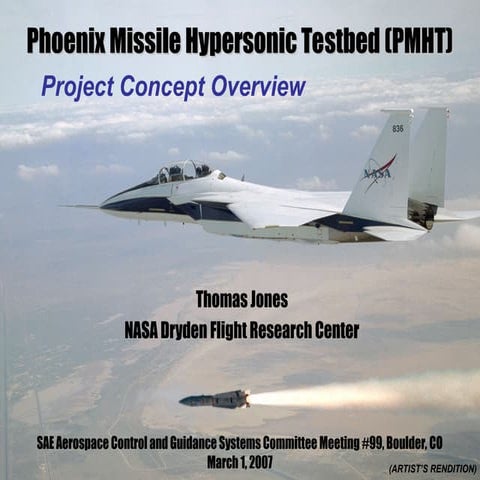 Phoenix Missile Hypersonic Testbed (PMHT)

Project Concept Overview

836

NASA

Thomas Jones

NASA Dryden Flight Research Center

SAE Aerospace Control and Guidance Systems Committee Meeting #99, Boulder, CO
March 1, 2007

(ARTIST'S RENDITION)